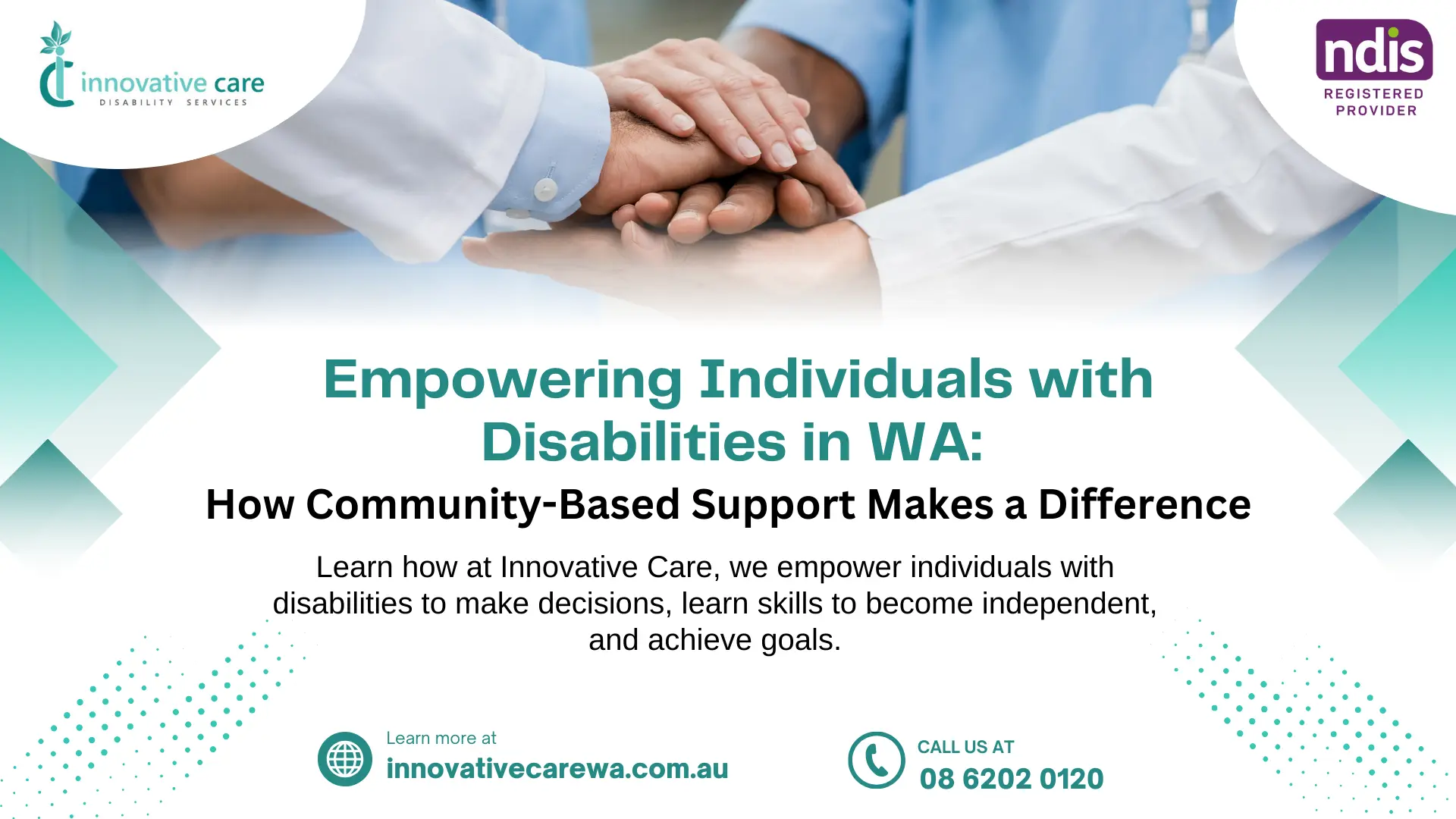 innovative care
DISABILITY SERVICES

ndis
REGISTERED PROVIDER

Empowering Individuals with Disabilities in WA:

How Community-Based Support Makes a Difference

Learn how at Innovative Care, we empower individuals with disabilities to make decisions, learn skills to become independent, and achieve goals.

Learn more at
innovativecarewa.com.au

CALL US AT
08 6202 0120